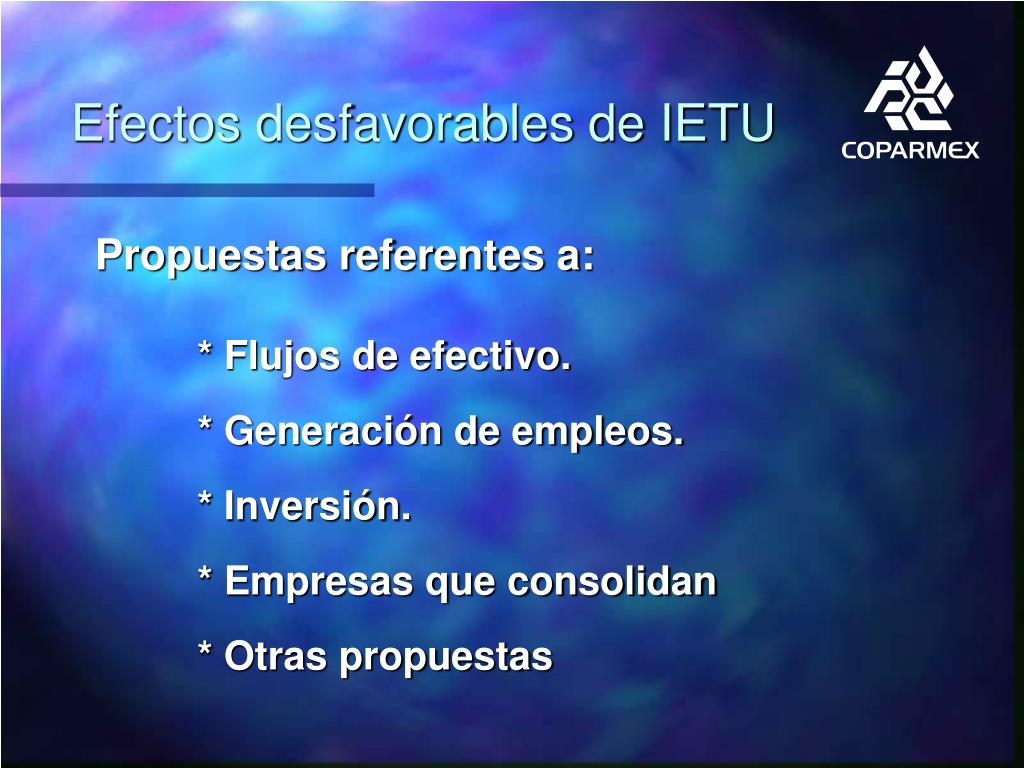 Efectos desfavorables de IETU

COPARMEX

Propuestas referentes a:

* Flujos de efectivo.

* Generación de empleos.

* Inversión.

* Empresas que consolidan

* Otras propuestas